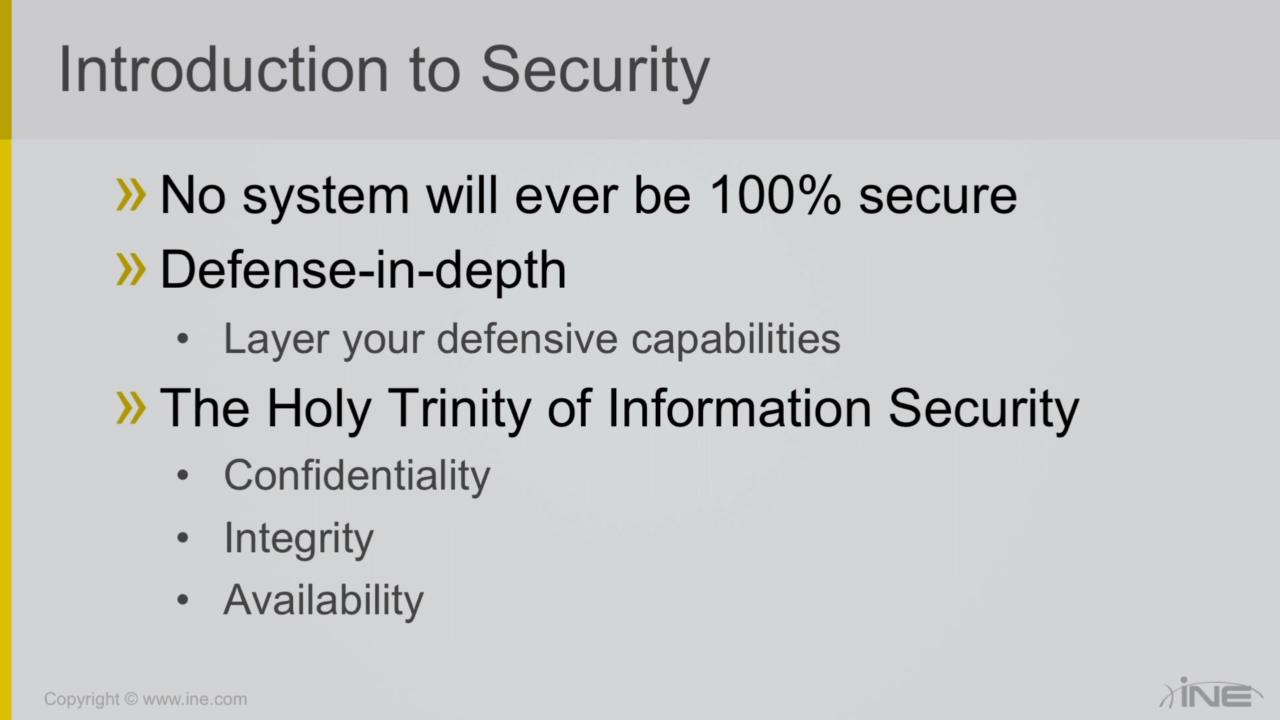 Introduction to Security

» No system will ever be 100% secure

» Defense-in-depth

• Layer your defensive capabilities

» The Holy Trinity of Information Security

• Confidentiality

• Integrity

• Availability

Copyright © www.ine.com

INE